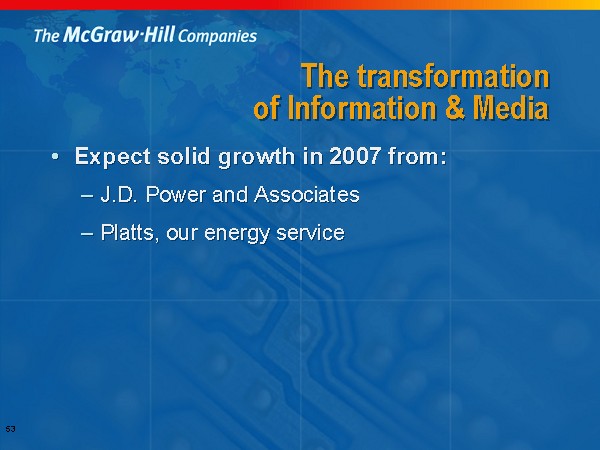 The McGraw·Hill Companies

The transformation of Information & Media

• Expect solid growth in 2007 from:

– J.D. Power and Associates

– Platts, our energy service

53